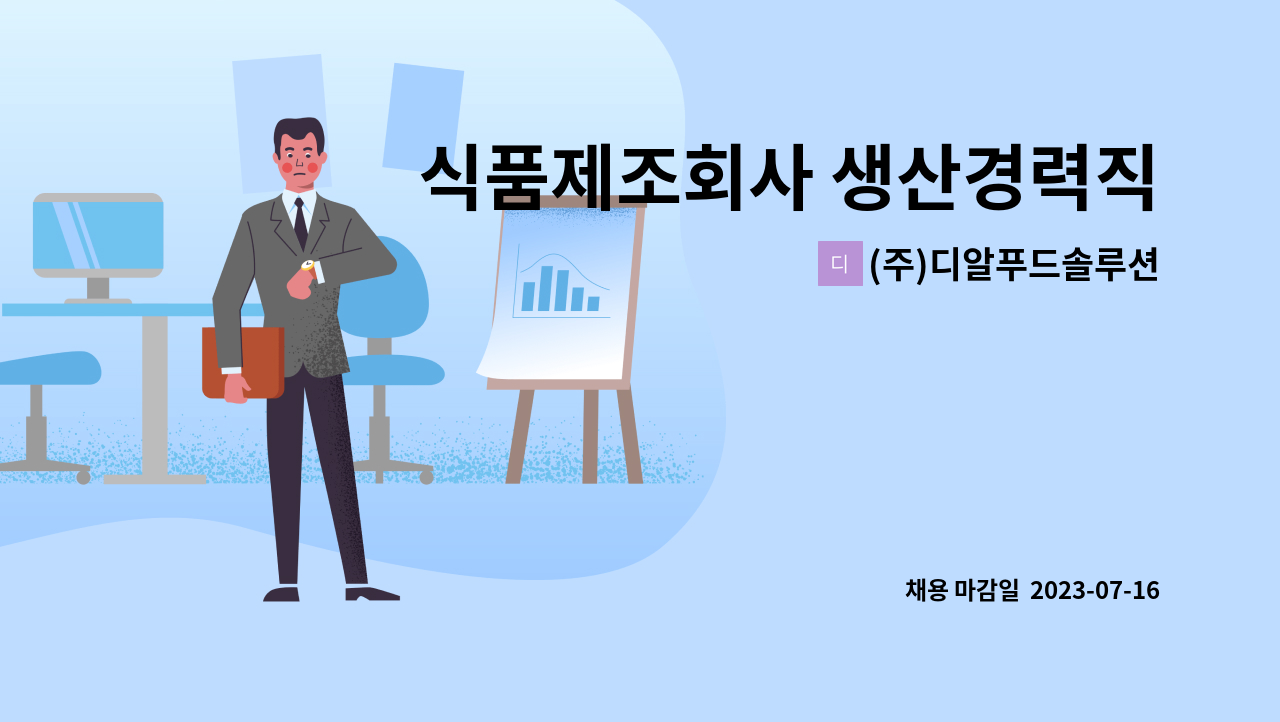 식품제조회사 생산경력직

디 (주)디알푸드솔루션

채용 마감일 2023-07-16